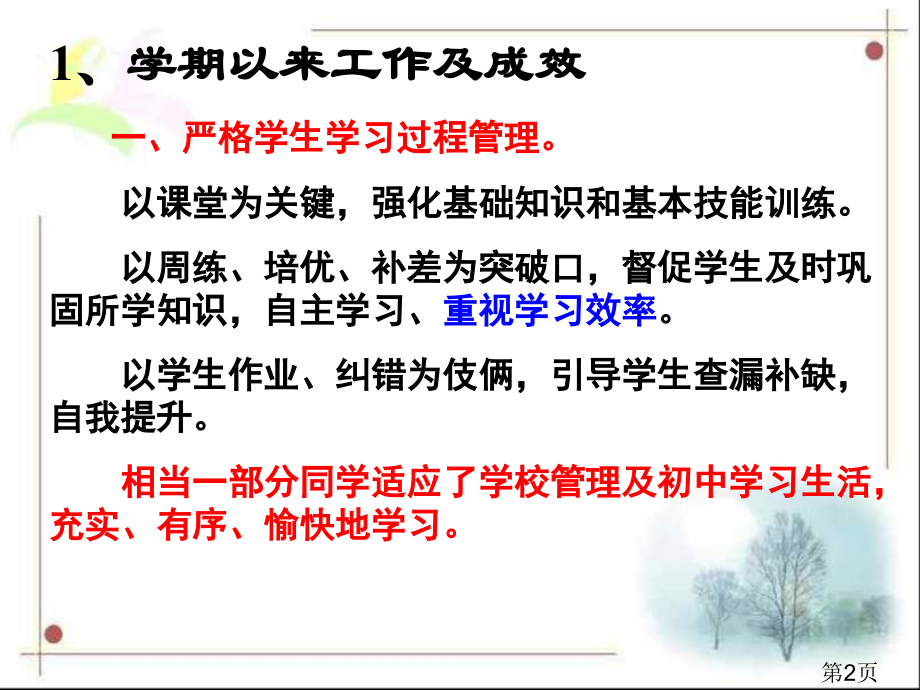 1、学期以来工作及成效

一、严格学生学习过程管理。

以课堂为关键，强化基础知识和基本技能训练。

以周练、培优、补差为突破口，督促学生及时巩固所学知识，自主学习、重视学习效率。

以学生作业、纠错为伎俩，引导学生查漏补缺，自我提升。

相当一部分同学适应了学校管理及初中学习生活，充实、有序、愉快地学习。

第2页